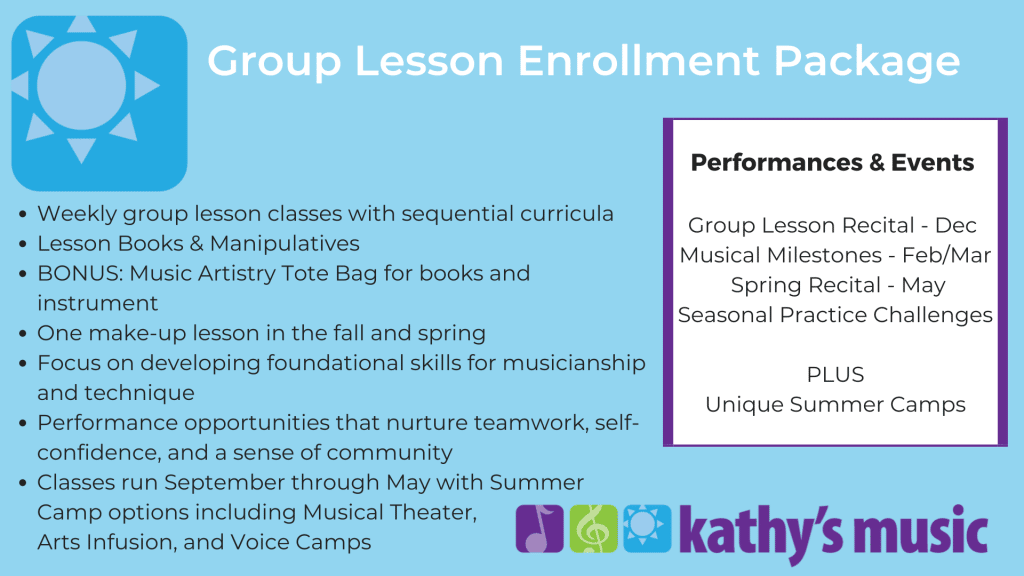 Group Lesson Enrollment Package

- Weekly group lesson classes with sequential curricula
- Lesson Books & Manipulatives
- BONUS: Music Artistry Tote Bag for books and instrument
- One make-up lesson in the fall and spring
- Focus on developing foundational skills for musicianship and technique
- Performance opportunities that nurture teamwork, self-confidence, and a sense of community
- Classes run September through May with Summer Camp options including Musical Theater, Arts Infusion, and Voice Camps

Performances & Events

Group Lesson Recital - Dec
Musical Milestones - Feb/Mar
Spring Recital - May
Seasonal Practice Challenges

PLUS
Unique Summer Camps

kathy's music